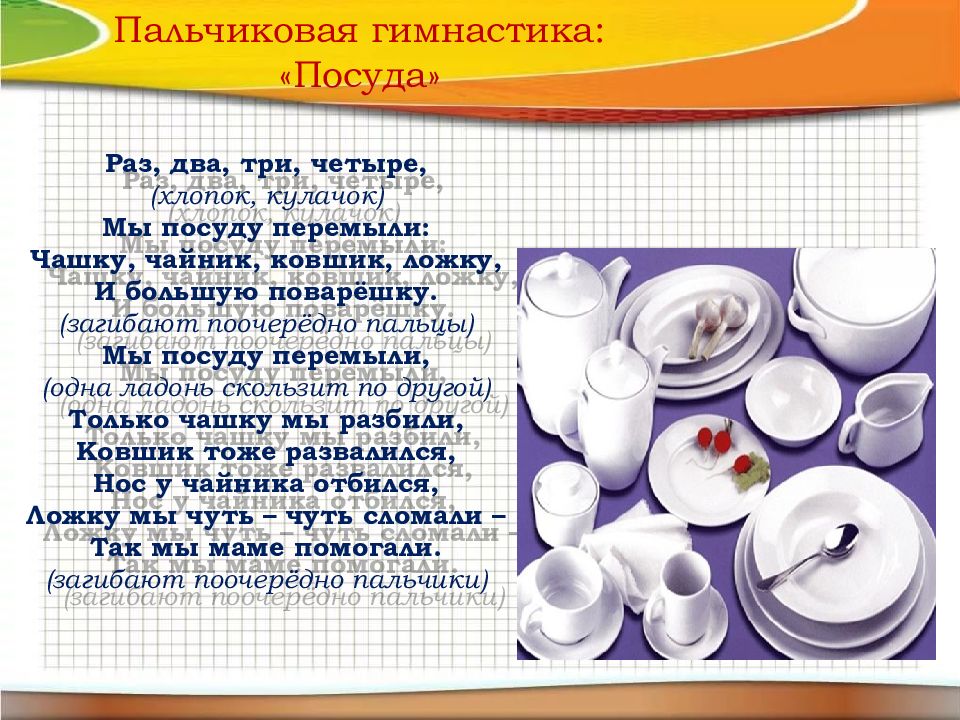 Пальчиковая гимнастика:
«Посуда»

Раз, два, три, четыре,
(хлопок, кулачок)
Мы посуду перемыли:
Чашку, чайник, ковшик, ложку,
И большую поварёшку.
(загибают поочерёдно пальцы)
Мы посуду перемыли,
(одна ладонь скользит по другой)
Только чашку мы разбили,
Ковшик тоже развалился,
Нос у чайника отбился,
Ложку мы чуть – чуть сломали –
Так мы маме помогали.
(загибают поочерёдно пальчики)